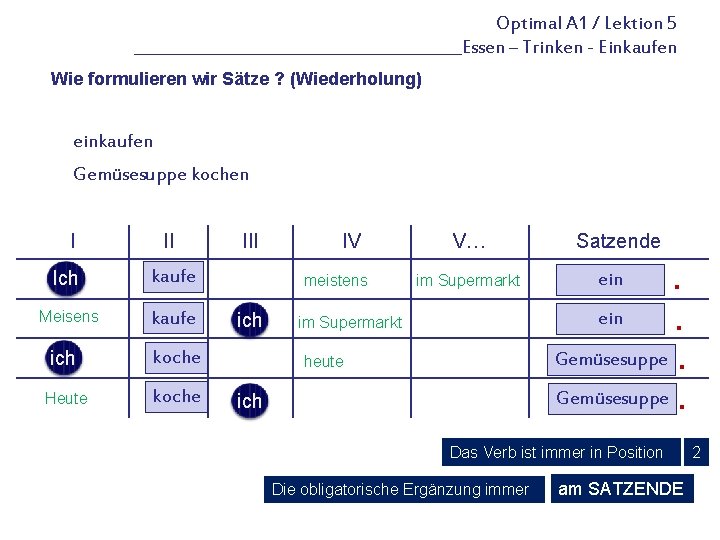 Optimal A1 / Lektion 5
Essen – Trinken - Einkaufen

Wie formulieren wir Sätze ? (Wiederholung)

einkaufen

Gemüsesuppe kochen

| I | II | III | IV | V… | Satzende |
|---|---|---|---|---|---|
| Ich | kaufe | | meistens | im Supermarkt | ein . |
| Meisens | kaufe | ich | im Supermarkt | | ein . |
| ich | koche | | heute | | Gemüsesuppe . |
| Heute | koche | ich | | | Gemüsesuppe . |

Das Verb ist immer in Position 2

Die obligatorische Ergänzung immer am SATZENDE